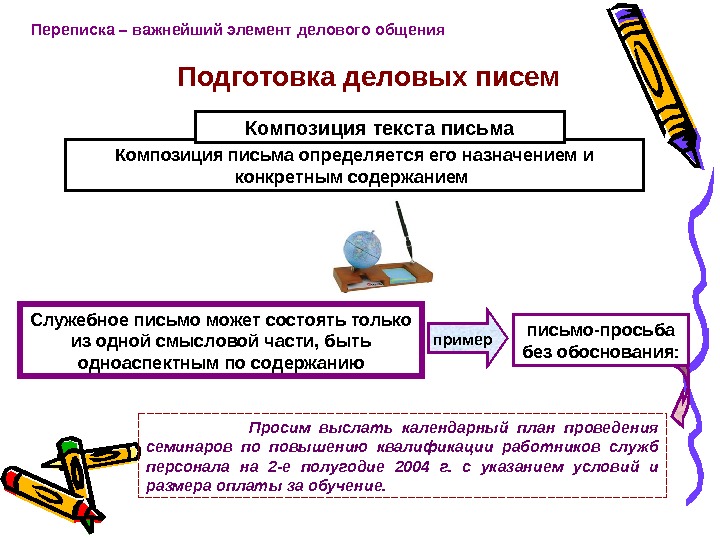 Переписка – важнейший элемент делового общения

Подготовка деловых писем

Композиция текста письма

Композиция письма определяется его назначением и конкретным содержанием

Служебное письмо может состоять только из одной смысловой части, быть одноаспектным по содержанию

пример

письмо-просьба без обоснования:

Просим выслать календарный план проведения семинаров по повышению квалификации работников служб персонала на 2-е полугодие 2004 г. с указанием условий и размера оплаты за обучение.